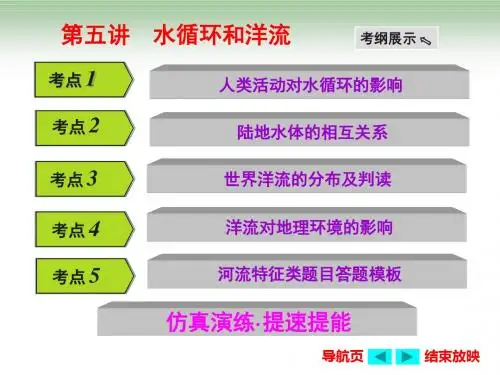 第五讲　水循环和洋流

考纲展示

考点1　人类活动对水循环的影响

考点2　陆地水体的相互关系

考点3　世界洋流的分布及判读

考点4　洋流对地理环境的影响

考点5　河流特征类题目答题模板

仿真演练·提速提能

导航页　结束放映